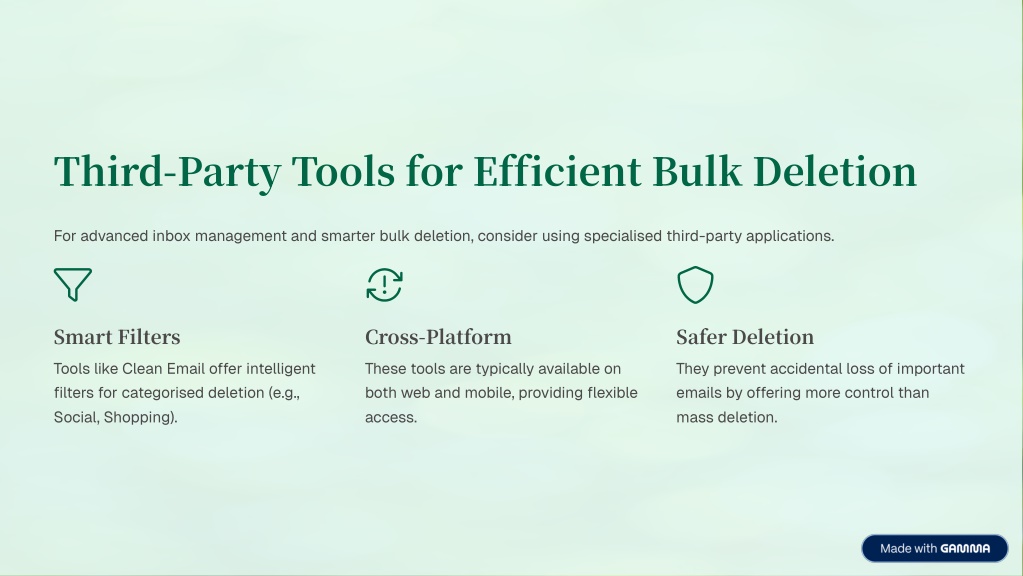 Third-Party Tools for Efficient Bulk Deletion

For advanced inbox management and smarter bulk deletion, consider using specialised third-party applications.

Smart Filters

Tools like Clean Email offer intelligent filters for categorised deletion (e.g., Social, Shopping).

Cross-Platform

These tools are typically available on both web and mobile, providing flexible access.

Safer Deletion

They prevent accidental loss of important emails by offering more control than mass deletion.

Made with GAMMA